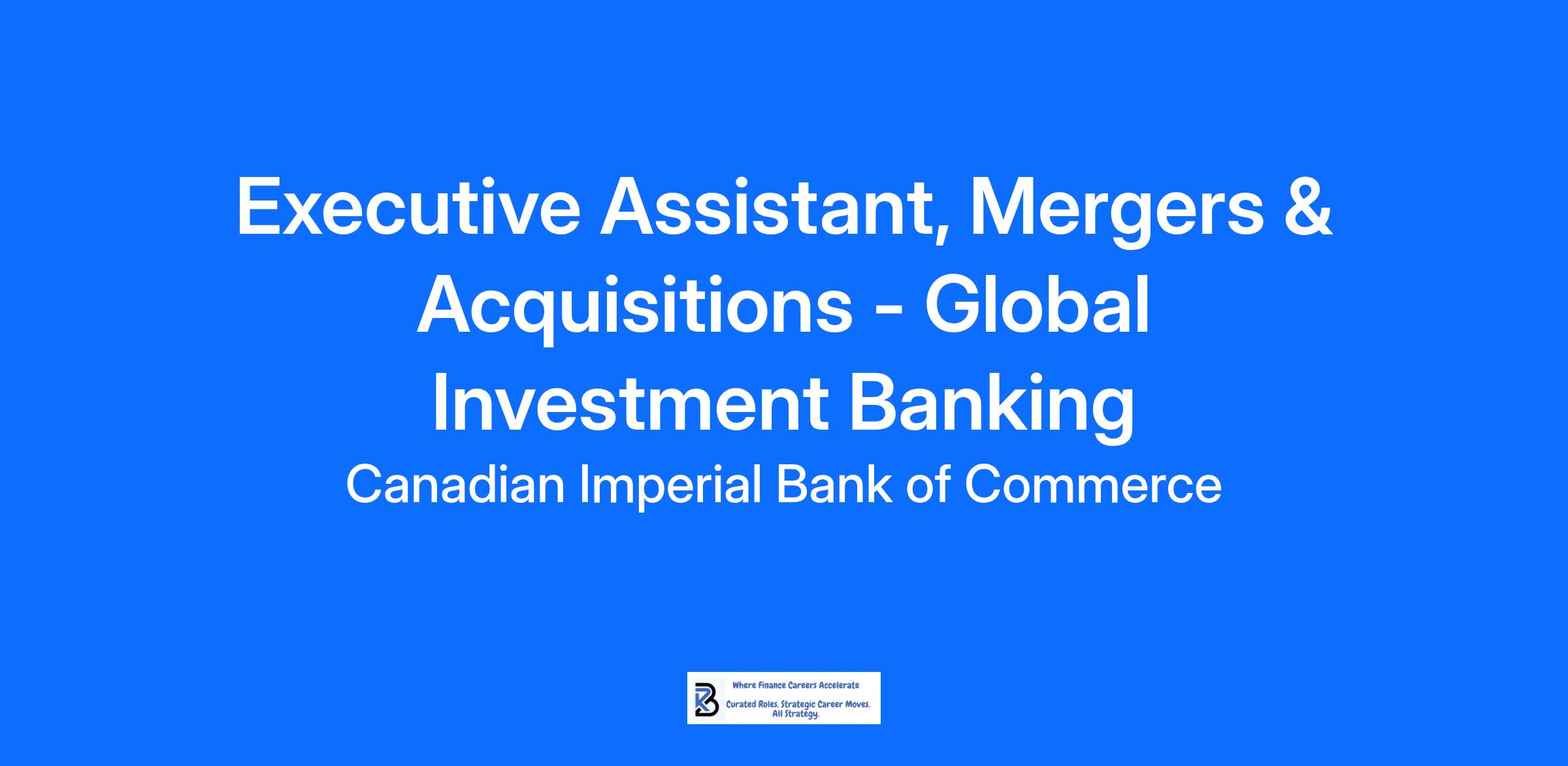 Executive Assistant, Mergers & Acquisitions - Global Investment Banking

Canadian Imperial Bank of Commerce

Where Finance Careers Accelerate

Curated Roles. Strategic Career Moves. All Strategy.